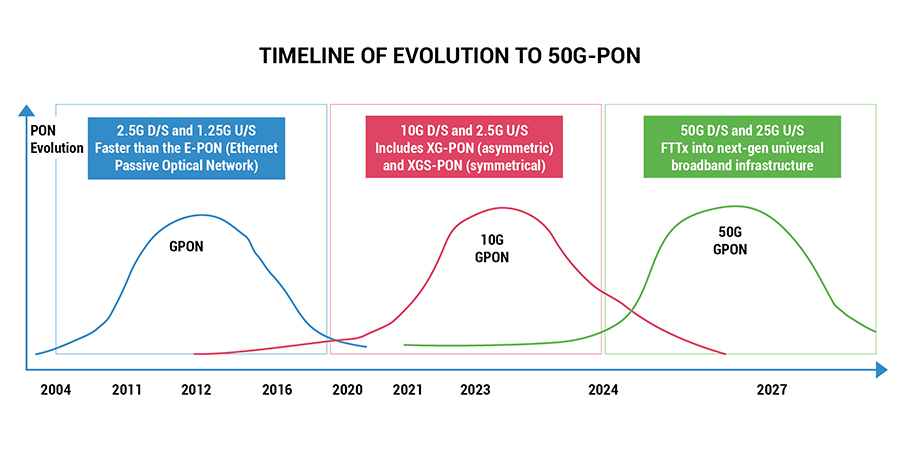 TIMELINE OF EVOLUTION TO 50G-PON

PON Evolution

2.5G D/S and 1.25G U/S
Faster than the E-PON (Ethernet Passive Optical Network)

10G D/S and 2.5G U/S
Includes XG-PON (asymmetric) and XGS-PON (symmetrical)

50G D/S and 25G U/S
FTTx into next-gen universal broadband infrastructure

GPON

10G GPON

50G GPON

2004 2011 2012 2016 2020 2021 2023 2024 2027